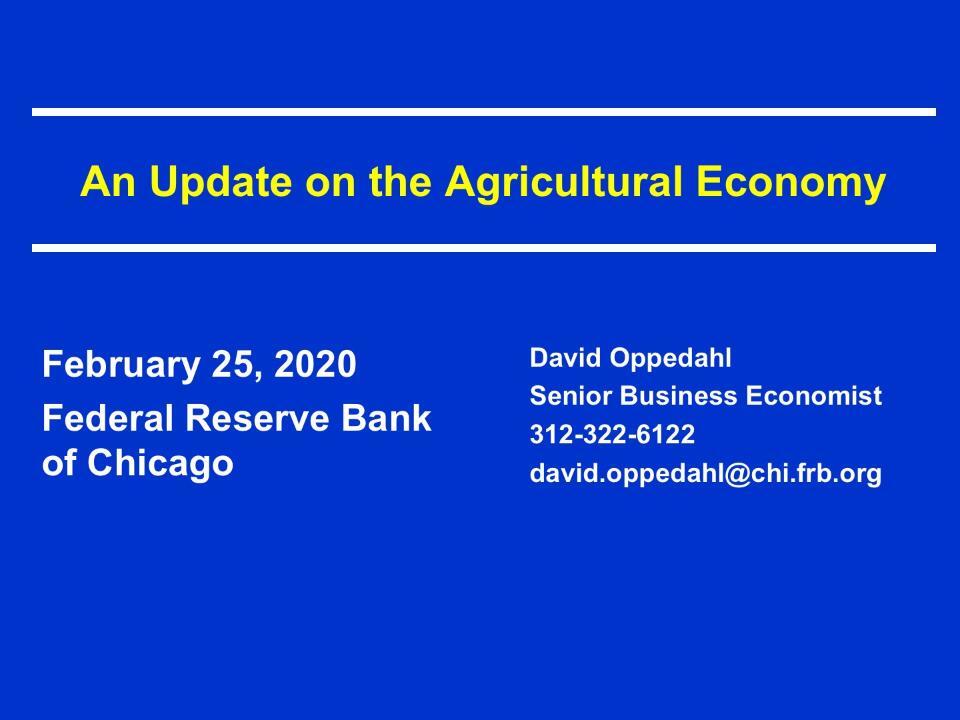 An Update on the Agricultural Economy

February 25, 2020
Federal Reserve Bank of Chicago

David Oppedahl
Senior Business Economist
312-322-6122
david.oppedahl@chi.frb.org